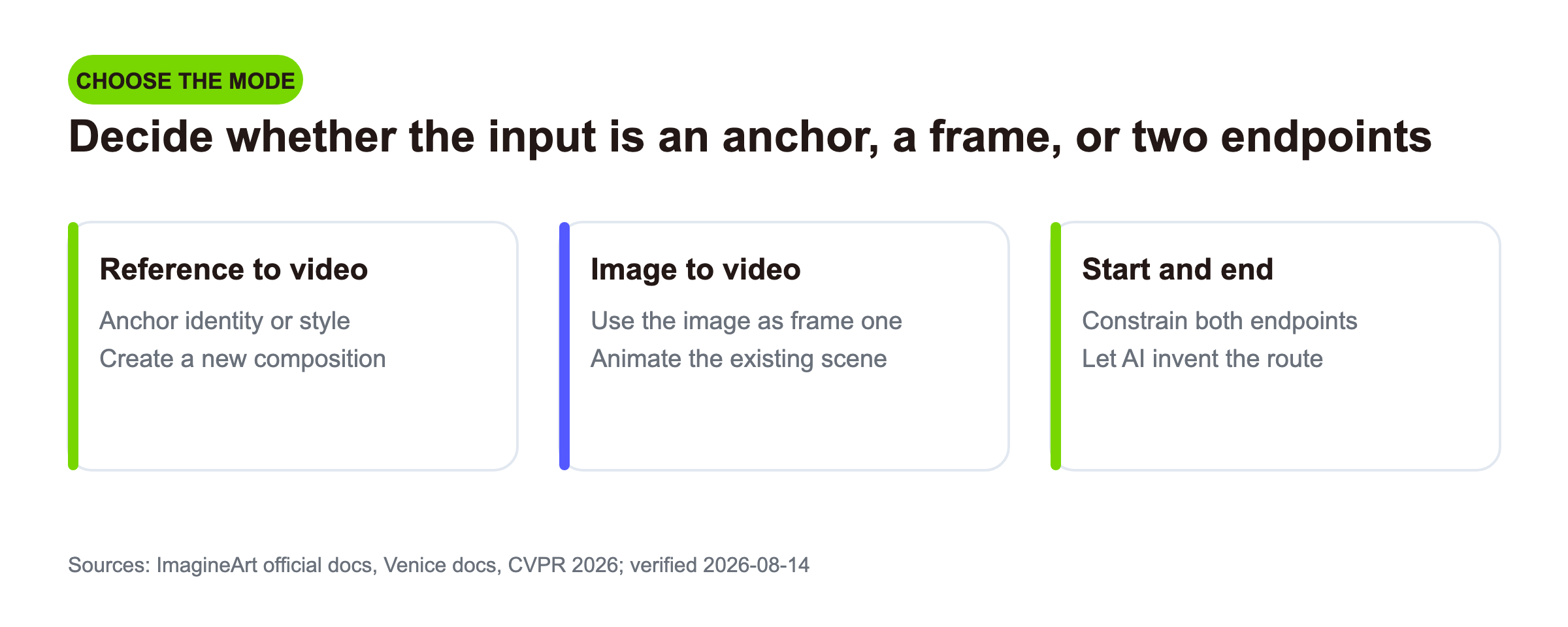 CHOOSE THE MODE

Decide whether the input is an anchor, a frame, or two endpoints

Reference to video

Anchor identity or style
Create a new composition

Image to video

Use the image as frame one
Animate the existing scene

Start and end

Constrain both endpoints
Let AI invent the route

Sources: ImagineArt official docs, Venice docs, CVPR 2026; verified 2026-08-14